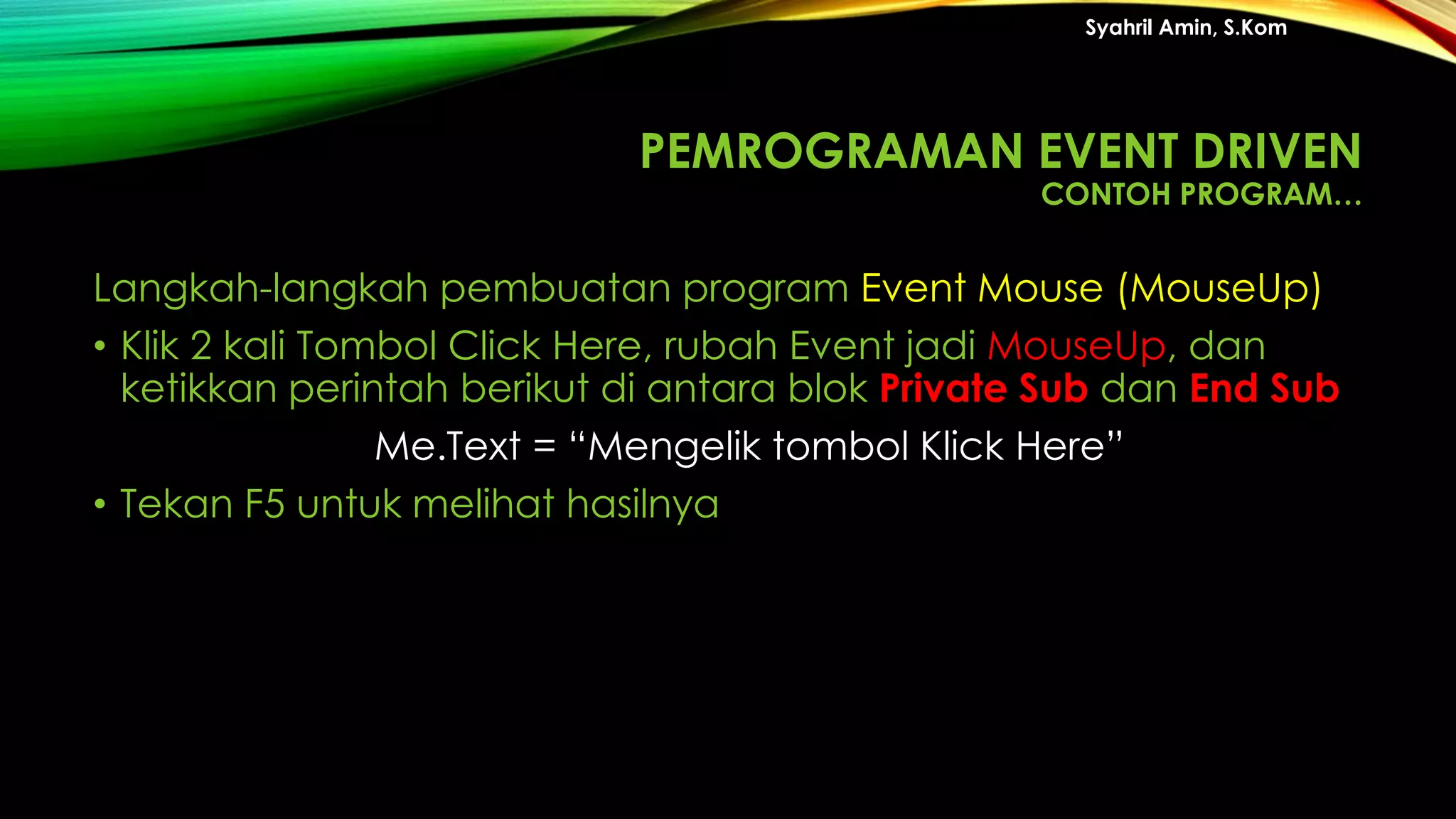 Syahril Amin, S.Kom

PEMROGRAMAN EVENT DRIVEN
CONTOH PROGRAM…

Langkah-langkah pembuatan program Event Mouse (MouseUp)

• Klik 2 kali Tombol Click Here, rubah Event jadi MouseUp, dan ketikkan perintah berikut di antara blok Private Sub dan End Sub

Me.Text = “Mengelik tombol Klick Here”

• Tekan F5 untuk melihat hasilnya